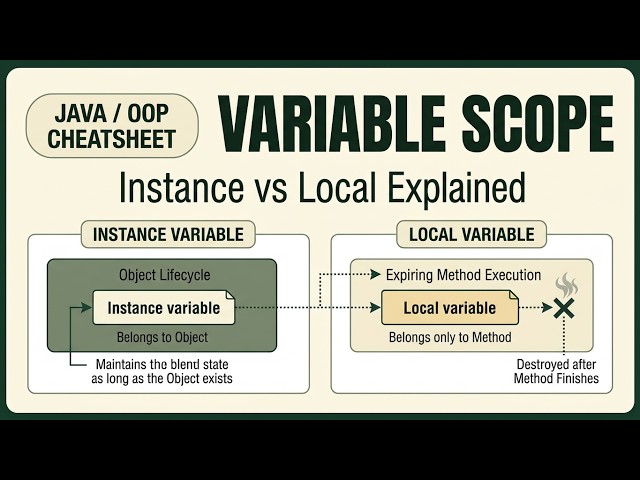 JAVA / OOP CHEATSHEET

VARIABLE SCOPE

Instance vs Local Explained

INSTANCE VARIABLE

Object Lifecycle

Instance variable

Belongs to Object

Maintains the blend state as long as the Object exists

LOCAL VARIABLE

Expiring Method Execution

Local variable

Belongs only to Method

Destroyed after Method Finishes